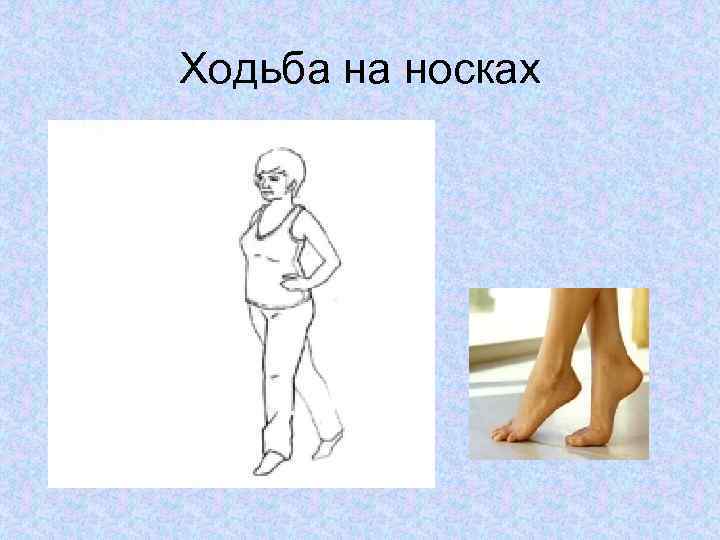 Ходьба на носках